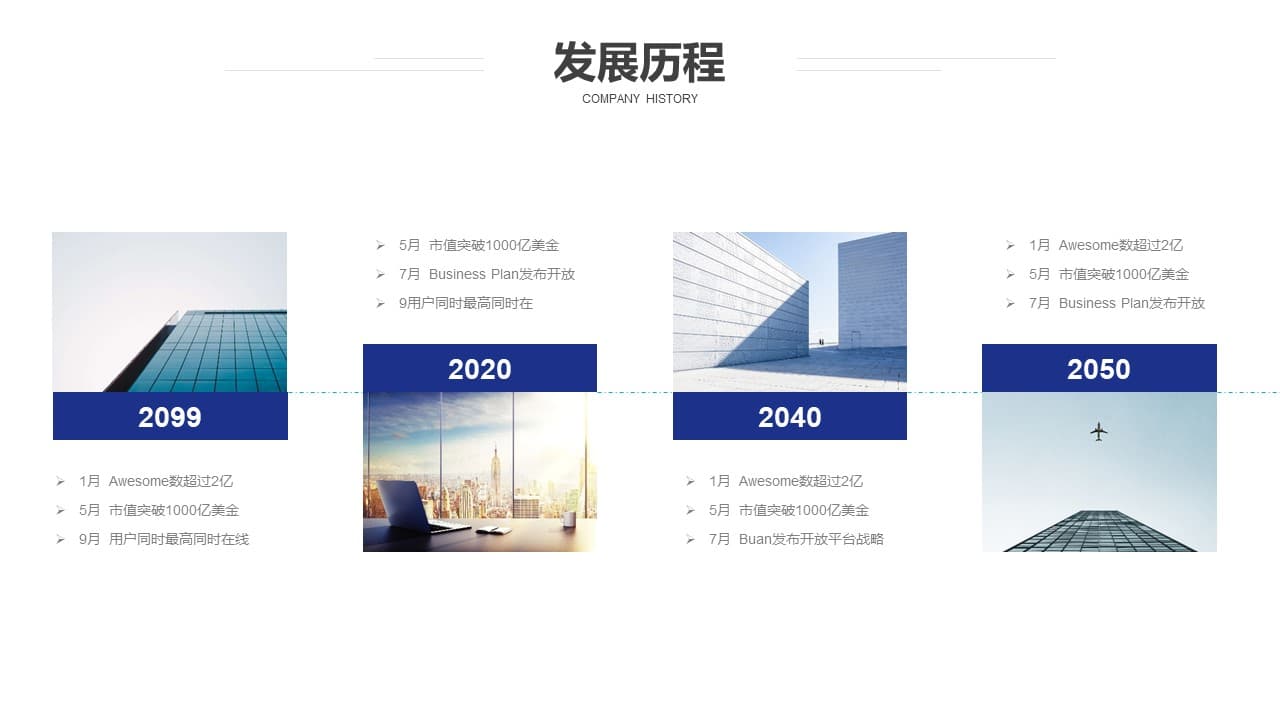 发展历程
COMPANY HISTORY

2099

➢ 1月 Awesome数超过2亿
➢ 5月 市值突破1000亿美金
➢ 9月 用户同时最高同时在线

➢ 5月 市值突破1000亿美金
➢ 7月 Business Plan发布开放
➢ 9用户同时最高同时在

2020

2040

➢ 1月 Awesome数超过2亿
➢ 5月 市值突破1000亿美金
➢ 7月 Buan发布开放平台战略

➢ 1月 Awesome数超过2亿
➢ 5月 市值突破1000亿美金
➢ 7月 Business Plan发布开放

2050